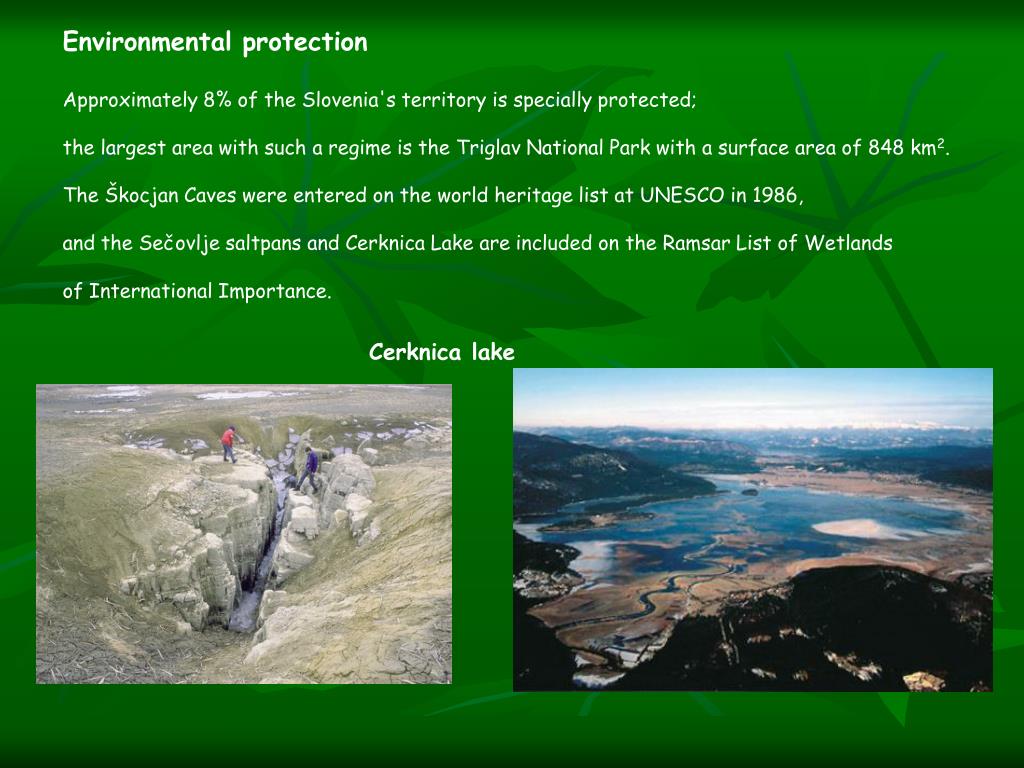 Environmental protection

Approximately 8% of the Slovenia's territory is specially protected;

the largest area with such a regime is the Triglav National Park with a surface area of 848 km$^2$.

The Škocjan Caves were entered on the world heritage list at UNESCO in 1986,

and the Sečovlje saltpans and Cerknica Lake are included on the Ramsar List of Wetlands

of International Importance.

Cerknica lake